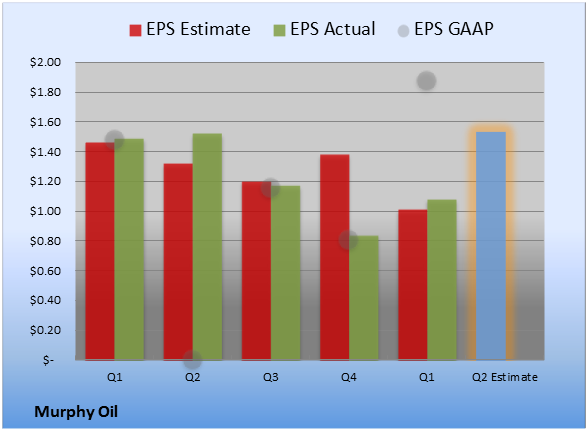 EPS Estimate EPS Actual EPS GAAP

$2.00
$1.80
$1.60
$1.40
$1.20
$1.00
$0.80
$0.60
$0.40
$0.20
$-

Q1 Q2 Q3 Q4 Q1 Q2 Estimate

Murphy Oil